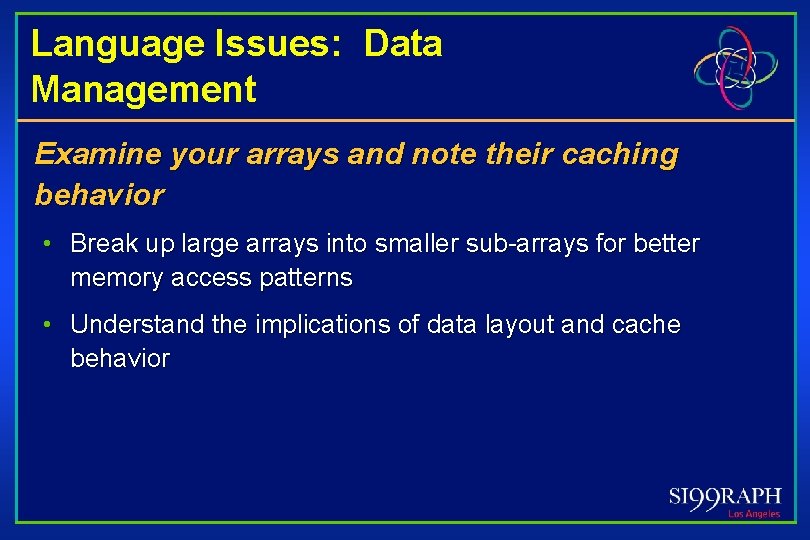 Language Issues: Data Management

Examine your arrays and note their caching behavior

• Break up large arrays into smaller sub-arrays for better memory access patterns

• Understand the implications of data layout and cache behavior

SI99RAPH
Los Angeles